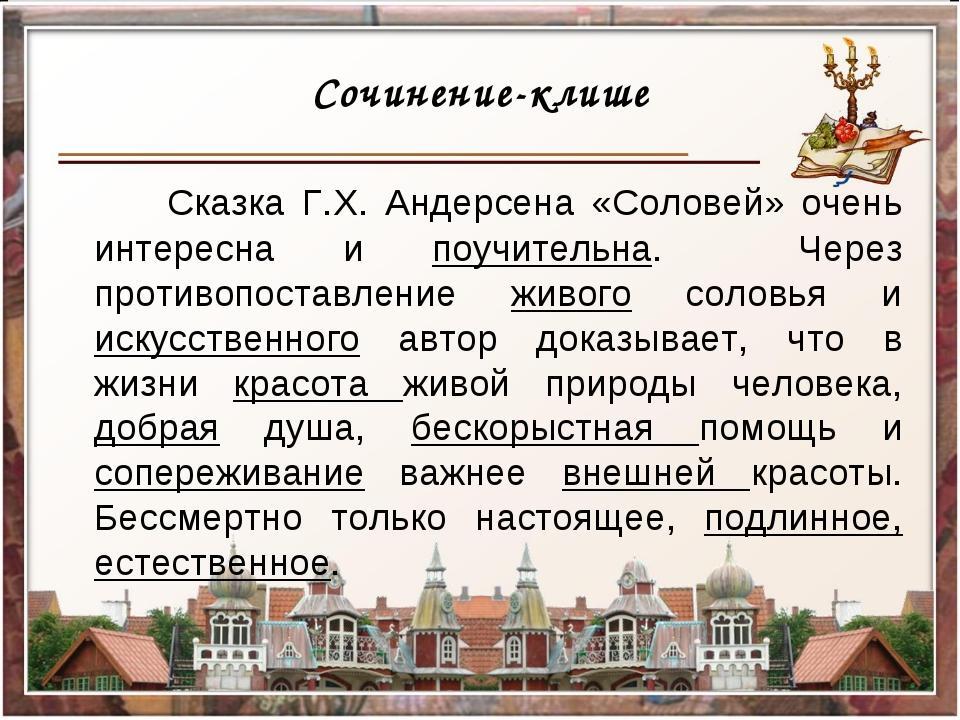 Сочинение-клише

Сказка Г.Х. Андерсена «Соловей» очень интересна и поучительна. Через противопоставление живого соловья и искусственного автор доказывает, что в жизни красота живой природы человека, добрая душа, бескорыстная помощь и сопереживание важнее внешней красоты. Бессмертно только настоящее, подлинное, естественное.